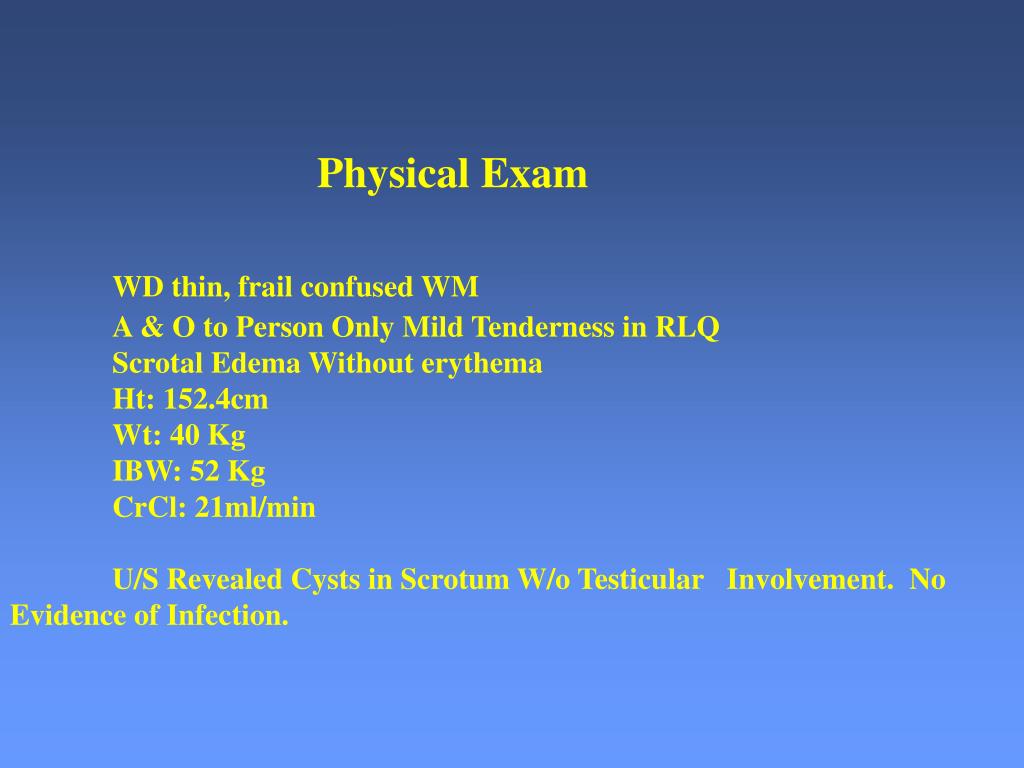 Physical Exam

WD thin, frail confused WM
A & O to Person Only Mild Tenderness in RLQ
Scrotal Edema Without erythema
Ht: 152.4cm
Wt: 40 Kg
IBW: 52 Kg
CrCl: 21ml/min

U/S Revealed Cysts in Scrotum W/o Testicular Involvement. No Evidence of Infection.